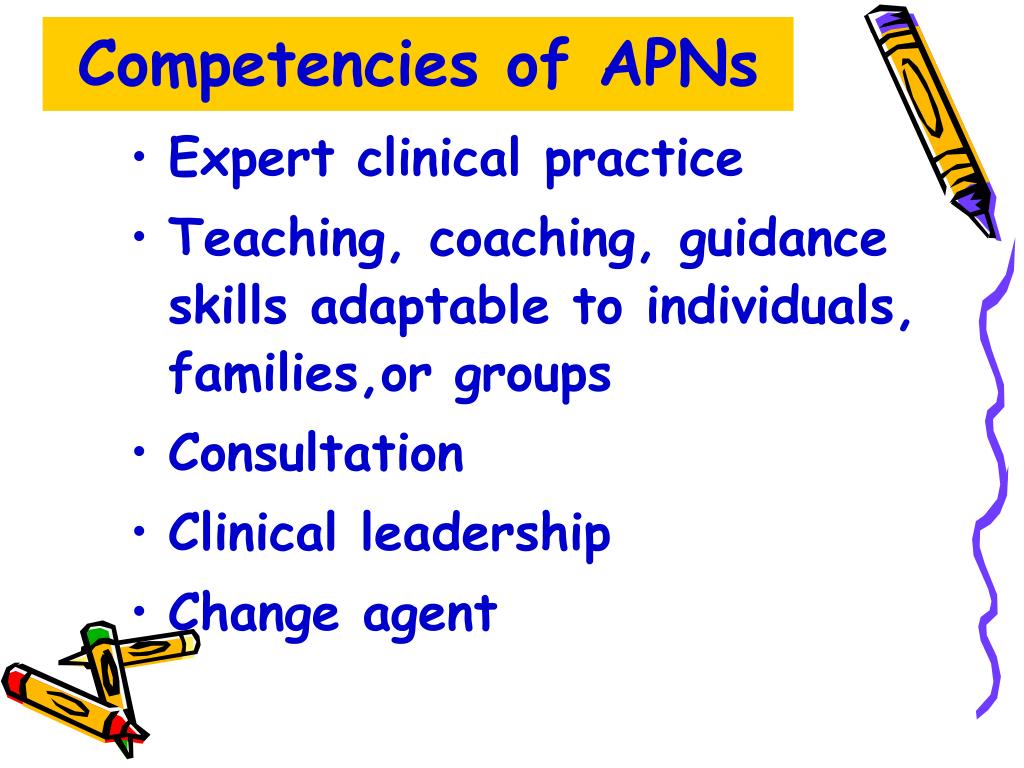 Competencies of APNs

• Expert clinical practice
• Teaching, coaching, guidance skills adaptable to individuals, families,or groups
• Consultation
• Clinical leadership
• Change agent